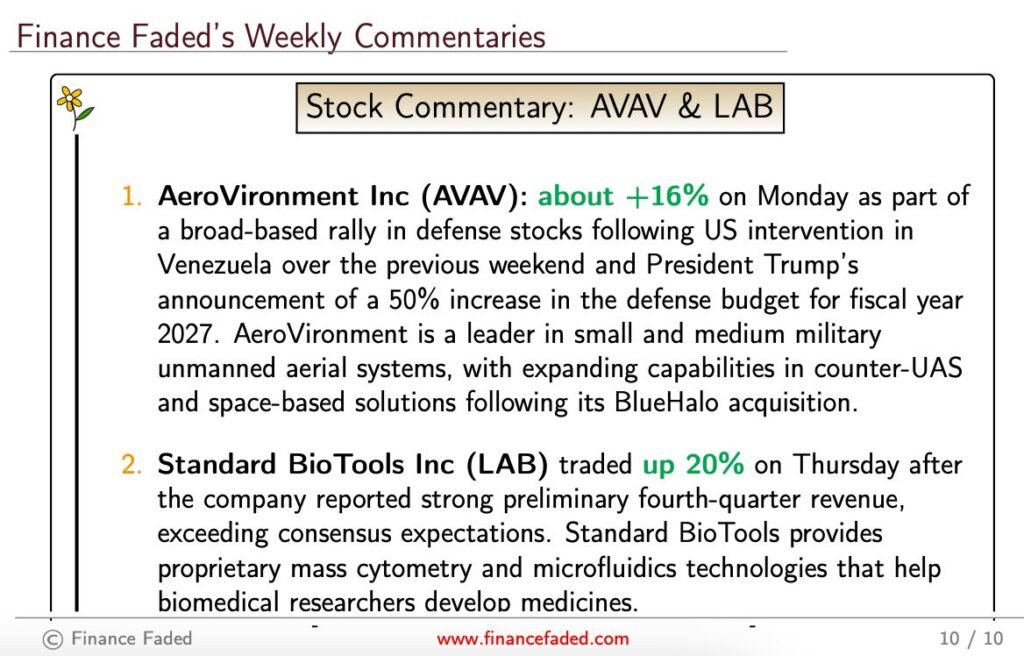 Finance Faded's Weekly Commentaries

Stock Commentary: AVAV & LAB

1. AeroVironment Inc (AVAV): about +16% on Monday as part of a broad-based rally in defense stocks following US intervention in Venezuela over the previous weekend and President Trump's announcement of a 50% increase in the defense budget for fiscal year 2027. AeroVironment is a leader in small and medium military unmanned aerial systems, with expanding capabilities in counter-UAS and space-based solutions following its BlueHalo acquisition.

2. Standard BioTools Inc (LAB) traded up 20% on Thursday after the company reported strong preliminary fourth-quarter revenue, exceeding consensus expectations. Standard BioTools provides proprietary mass cytometry and microfluidics technologies that help biomedical researchers develop medicines.

© Finance Faded www.financefaded.com 10 / 10